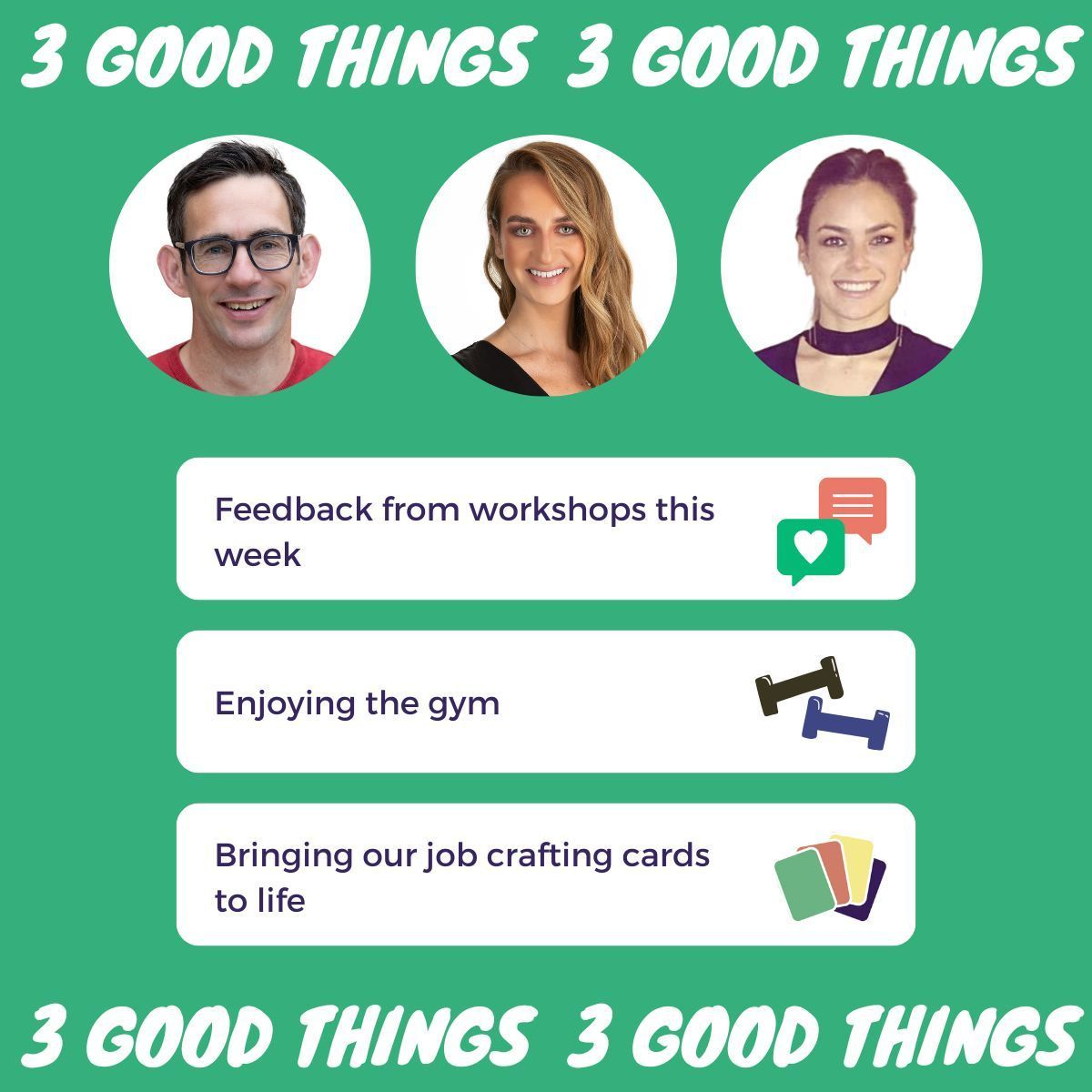 3 GOOD THINGS 3 GOOD THINGS

Feedback from workshops this week

Enjoying the gym

Bringing our job crafting cards to life

3 GOOD THINGS 3 GOOD THINGS